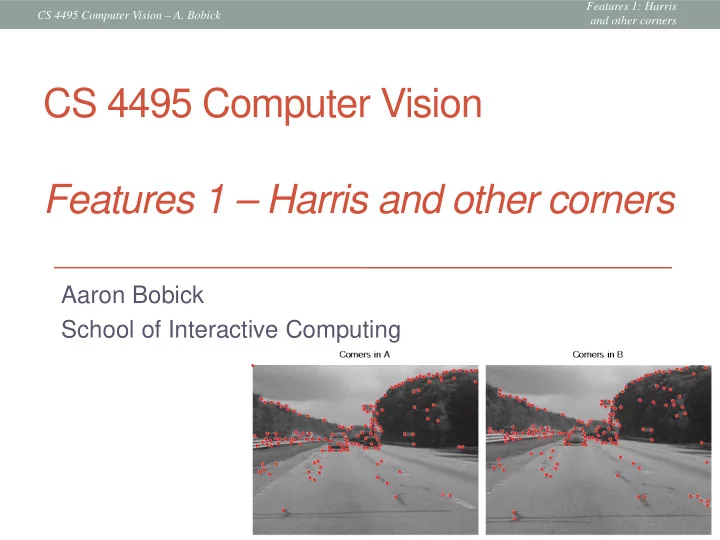 CS 4495 Computer Vision – A. Bobick

Features 1: Harris and other corners

CS 4495 Computer Vision

Features 1 – Harris and other corners

Aaron Bobick
School of Interactive Computing

Corners in A

Corners in B